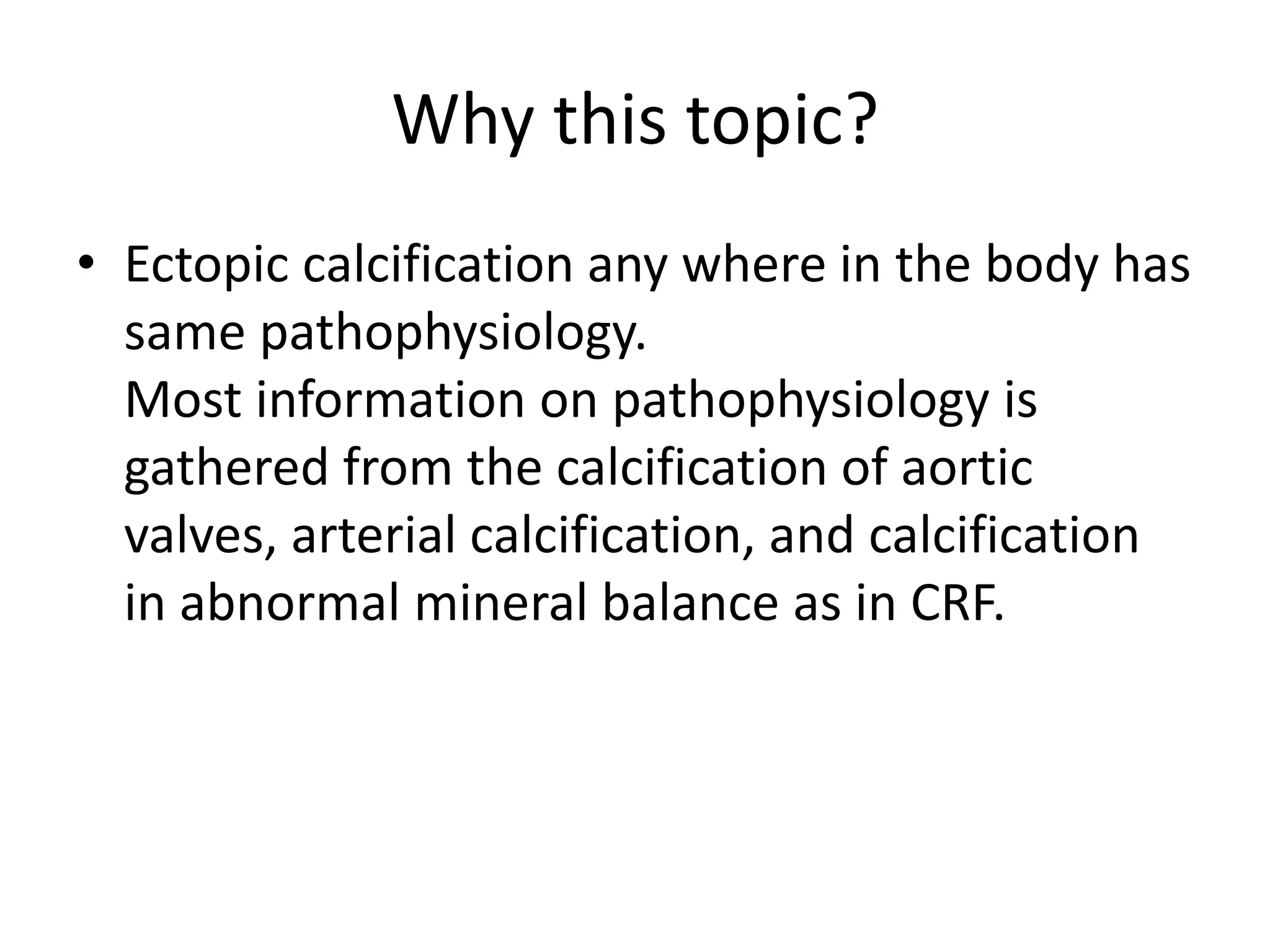 Why this topic?

• Ectopic calcification any where in the body has same pathophysiology.
Most information on pathophysiology is gathered from the calcification of aortic valves, arterial calcification, and calcification in abnormal mineral balance as in CRF.